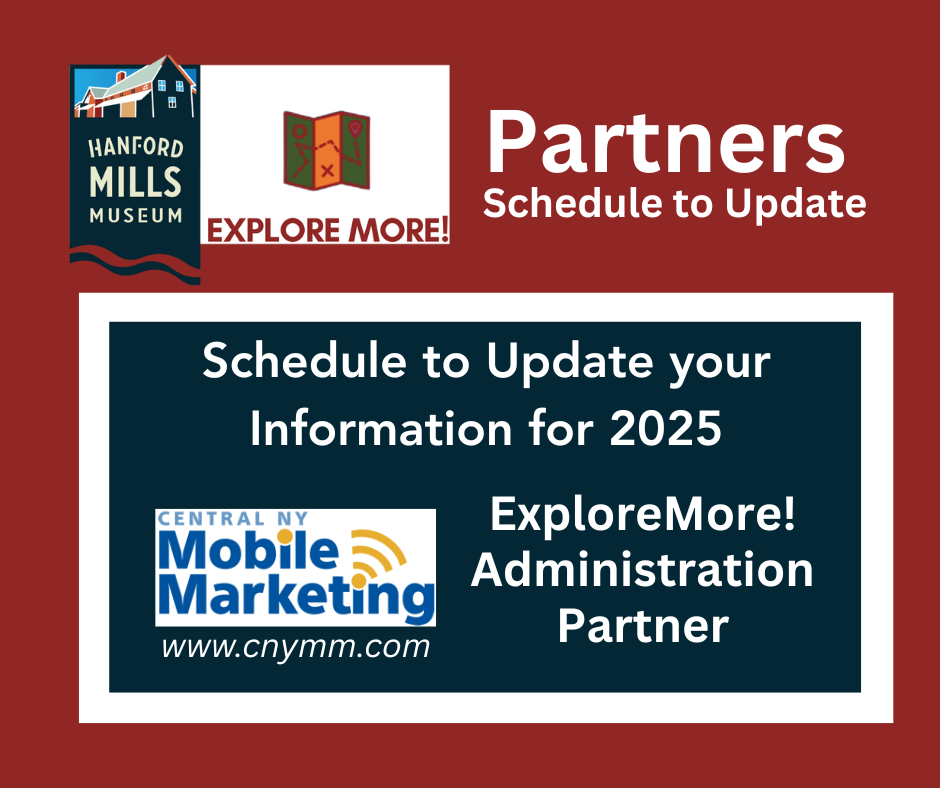 HANFORD MILLS MUSEUM

EXPLORE MORE!

Partners
Schedule to Update

Schedule to Update your Information for 2025

CENTRAL NY
Mobile
Marketing
www.cnymm.com

ExploreMore!
Administration
Partner